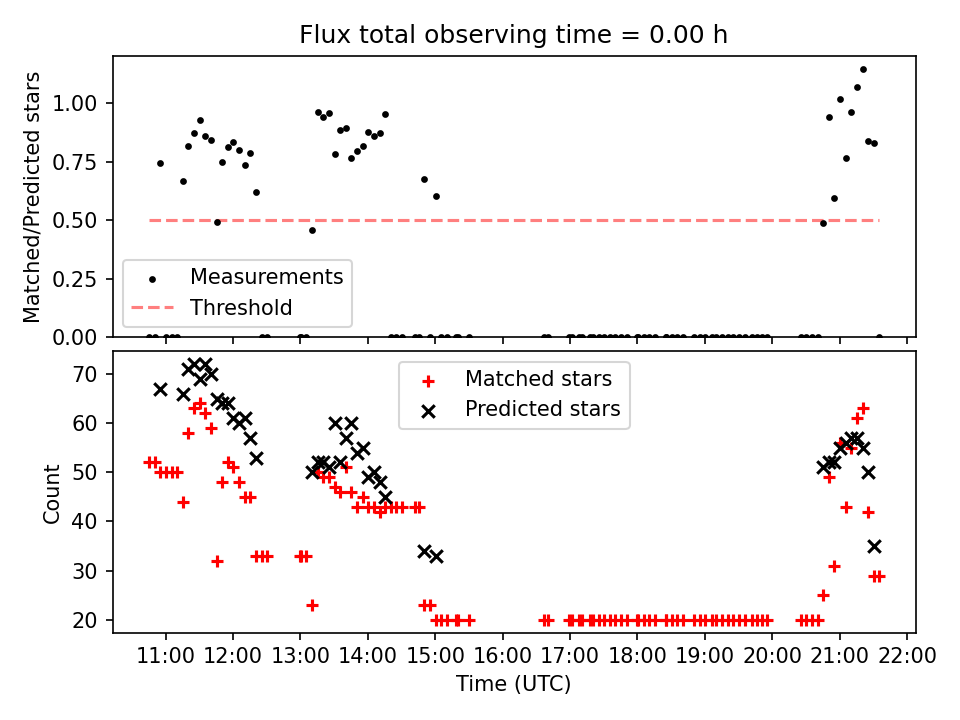 Flux total observing time = 0.00 h

Matched/Predicted stars

1.00
0.75
0.50
0.25
0.00

Measurements
Threshold

Count

70
60
50
40
30
20

Matched stars
Predicted stars

11:00 12:00 13:00 14:00 15:00 16:00 17:00 18:00 19:00 20:00 21:00 22:00

Time (UTC)